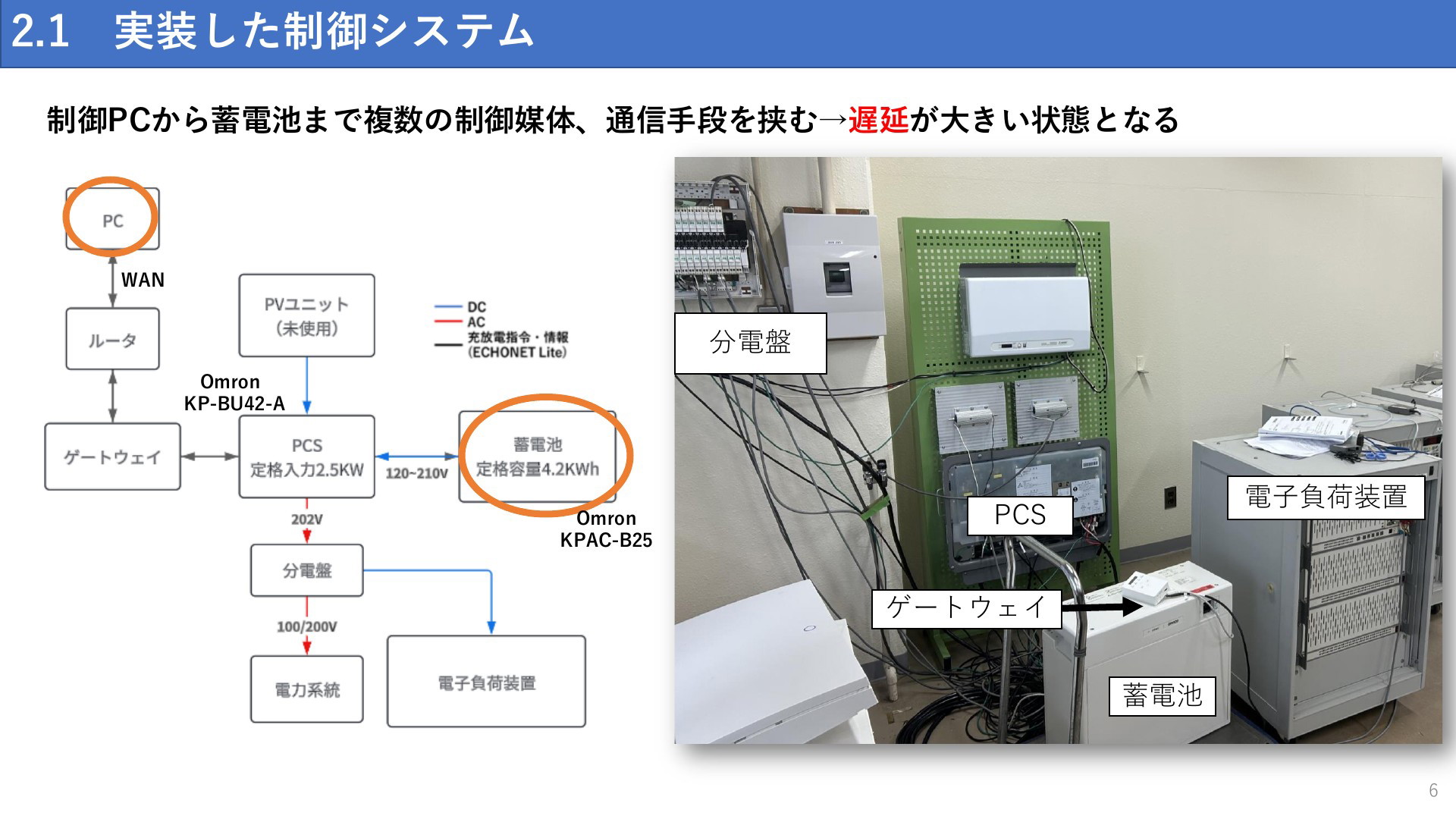 2.1　実装した制御システム

制御PCから蓄電池まで複数の制御媒体、通信手段を挟む→遅延が大きい状態となる

PC

WAN

ルータ

ゲートウェイ

PVユニット
（未使用）

DC
AC
充放電指令・情報
（ECHONET Lite）

Omron
KP-BU42-A

PCS
定格入力2.5KW

120~210V

蓄電池
定格容量4.2KWh

Omron
KPAC-B25

202V

分電盤

100/200V

電力系統

電子負荷装置

分電盤

PCS

電子負荷装置

ゲートウェイ

蓄電池

6